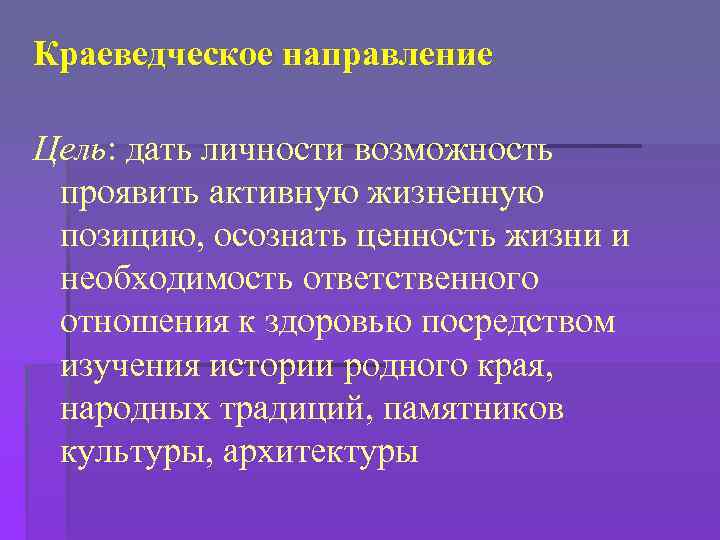 Краеведческое направление

Цель: дать личности возможность проявить активную жизненную позицию, осознать ценность жизни и необходимость ответственного отношения к здоровью посредством изучения истории родного края, народных традиций, памятников культуры, архитектуры